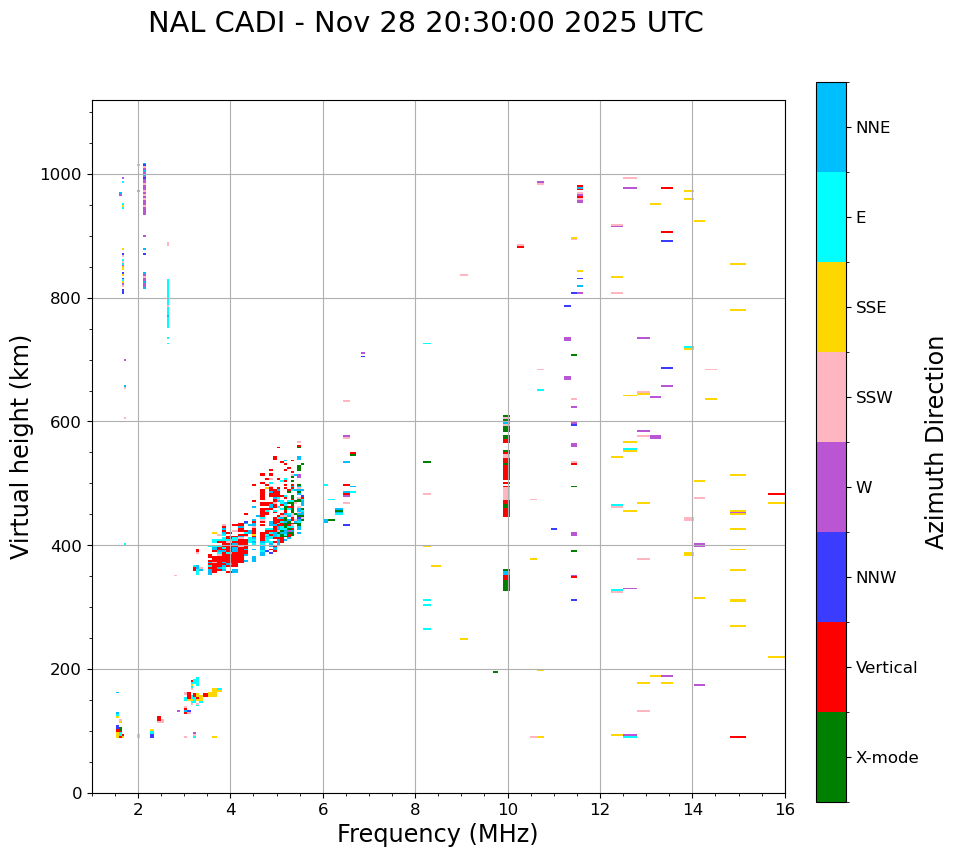 NAL CADI - Nov 28 20:30:00 2025 UTC

Virtual height (km)

1000
800
600
400
200
0

2
4
6
8
10
12
14
16

Frequency (MHz)

NNE
E
SSE
SSW
W
NNW
Vertical
X-mode

Azimuth Direction